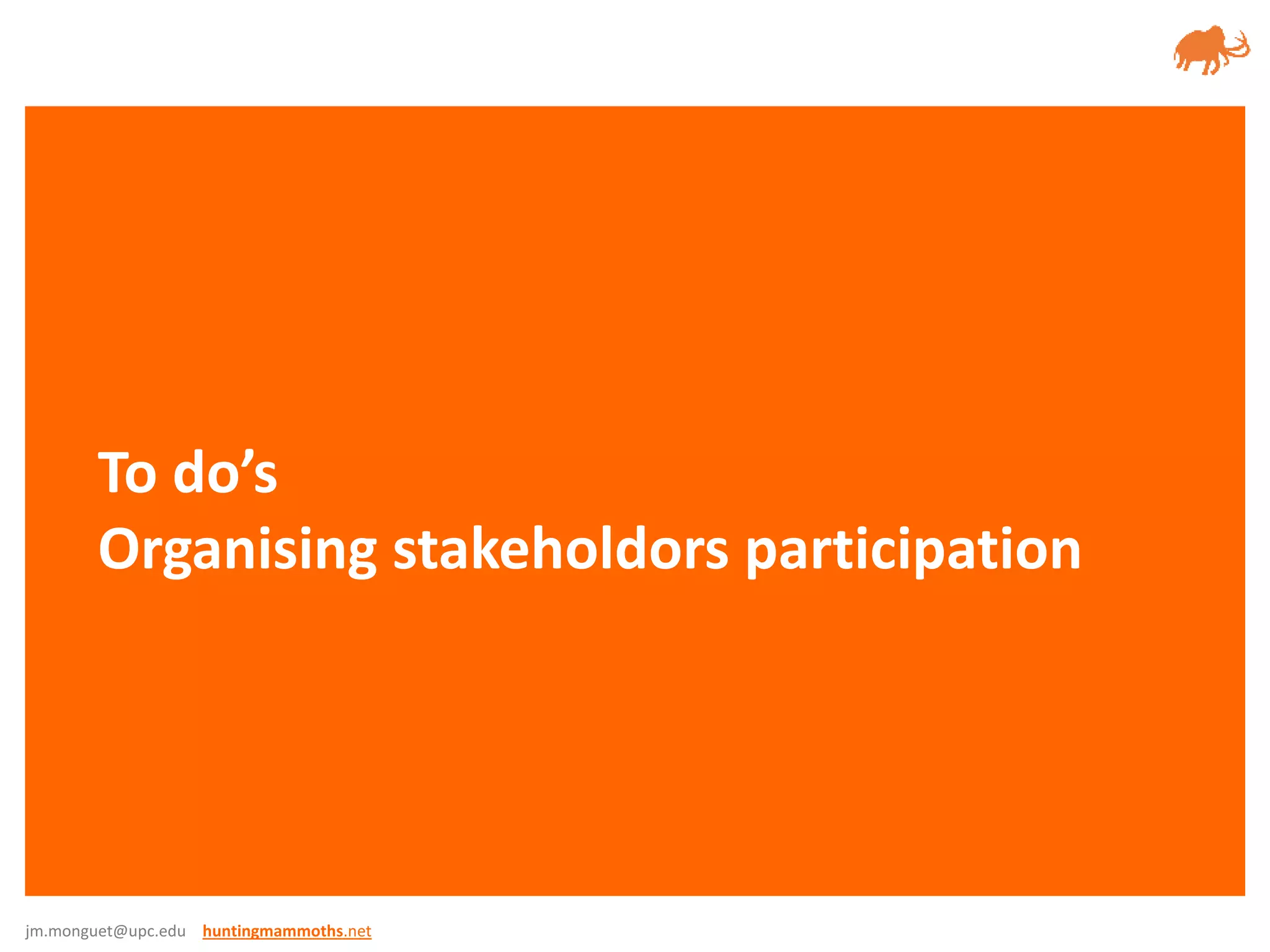 To do’s
Organising stakeholdors participation

jm.monguet@upc.edu huntingmammoths.net